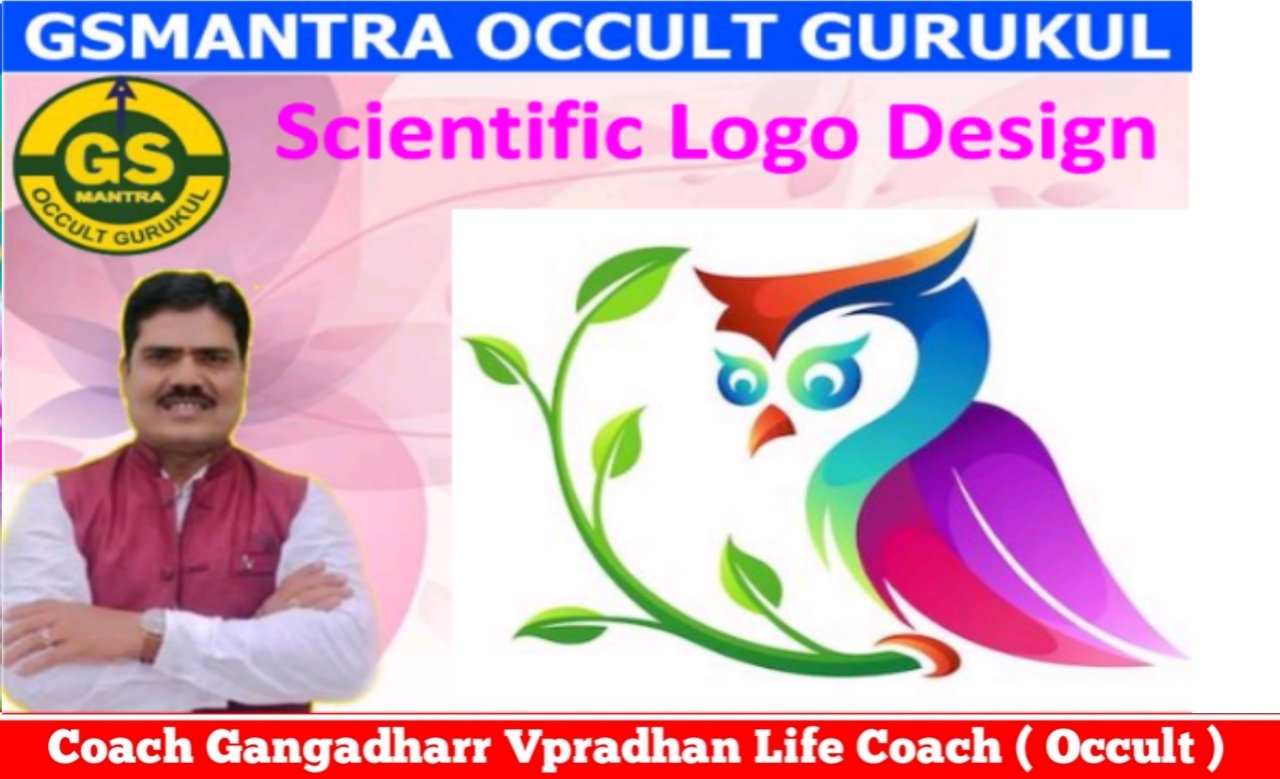 GSMANTRA OCCULT GURUKUL

GS
MANTRA
OCCULT GURUKUL

Scientific Logo Design

Coach Gangadharr Vpradhan Life Coach ( Occult )